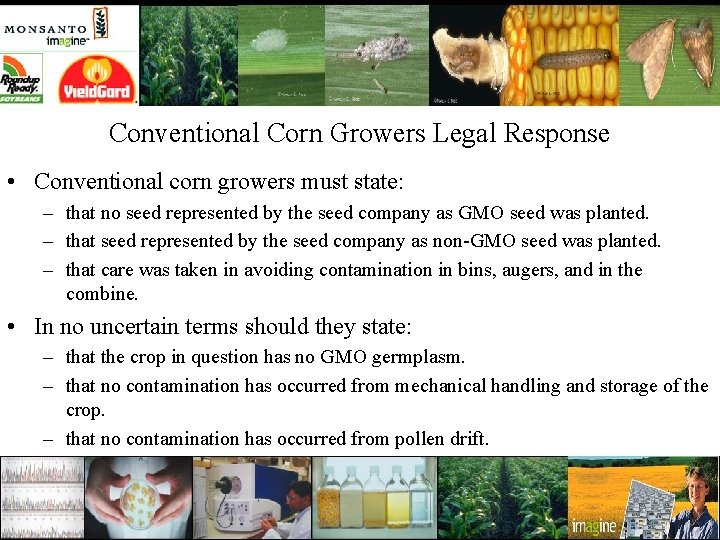 MONSANTO
imagine

Roundup Ready. SOYBEANS

YieldGard

Conventional Corn Growers Legal Response

• Conventional corn growers must state:
– that no seed represented by the seed company as GMO seed was planted.
– that seed represented by the seed company as non-GMO seed was planted.
– that care was taken in avoiding contamination in bins, augers, and in the combine.

• In no uncertain terms should they state:
– that the crop in question has no GMO germplasm.
– that no contamination has occurred from mechanical handling and storage of the crop.
– that no contamination has occurred from pollen drift.

imagine